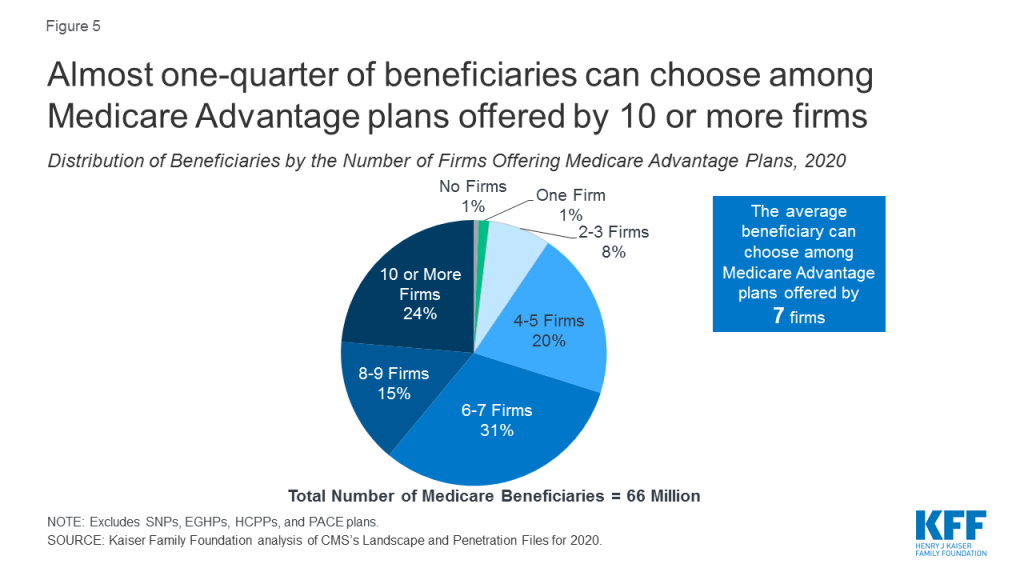 Figure 5

Almost one-quarter of beneficiaries can choose among Medicare Advantage plans offered by 10 or more firms

Distribution of Beneficiaries by the Number of Firms Offering Medicare Advantage Plans, 2020

No Firms 1%
One Firm 1%
2-3 Firms 8%
4-5 Firms 20%
6-7 Firms 31%
8-9 Firms 15%
10 or More Firms 24%

The average beneficiary can choose among Medicare Advantage plans offered by 7 firms

Total Number of Medicare Beneficiaries = 66 Million

NOTE: Excludes SNPs, EGHPs, HCPPs, and PACE plans.
SOURCE: Kaiser Family Foundation analysis of CMS's Landscape and Penetration Files for 2020.

KFF
HENRY J KAISER FAMILY FOUNDATION